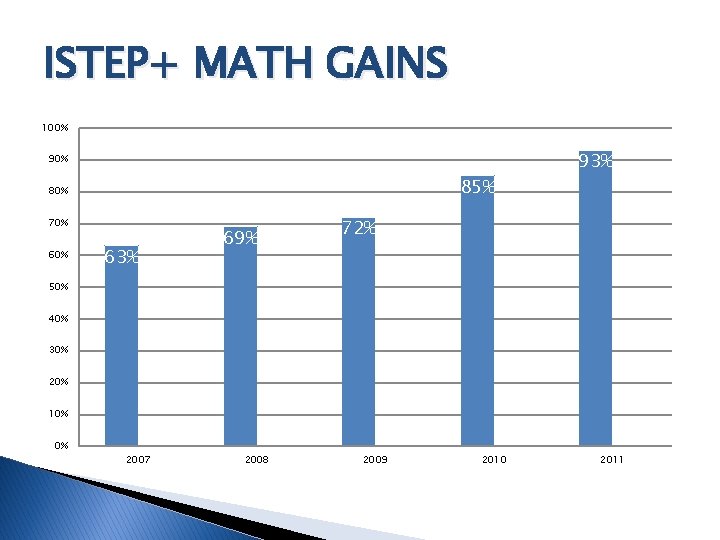 ISTEP+ MATH GAINS

100%
90%
80%
70%
60%
50%
40%
30%
20%
10%
0%

63%
69%
72%
85%
93%

2007
2008
2009
2010
2011